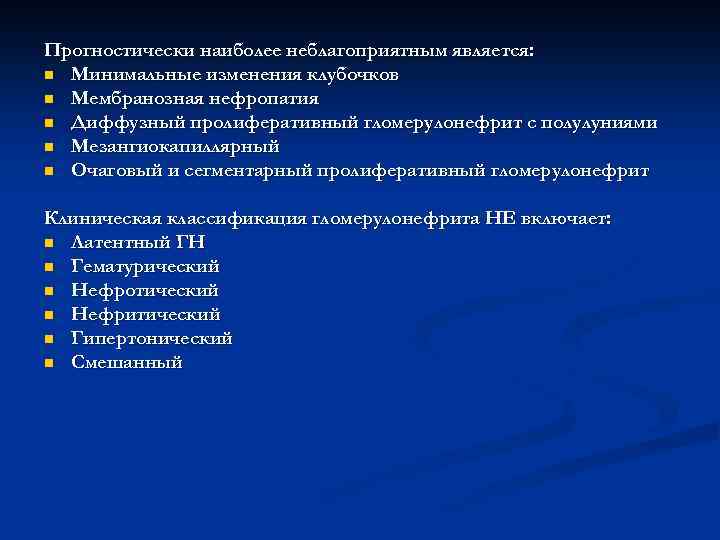 Прогностически наиболее неблагоприятным является:
- Минимальные изменения клубочков
- Мембранозная нефропатия
- Диффузный пролиферативный гломерулонефрит с полулуниями
- Мезангиокапиллярный
- Очаговый и сегментарный пролиферативный гломерулонефрит

Клиническая классификация гломерулонефрита НЕ включает:
- Латентный ГН
- Гематурический
- Нефротический
- Нефритический
- Гипертонический
- Смешанный